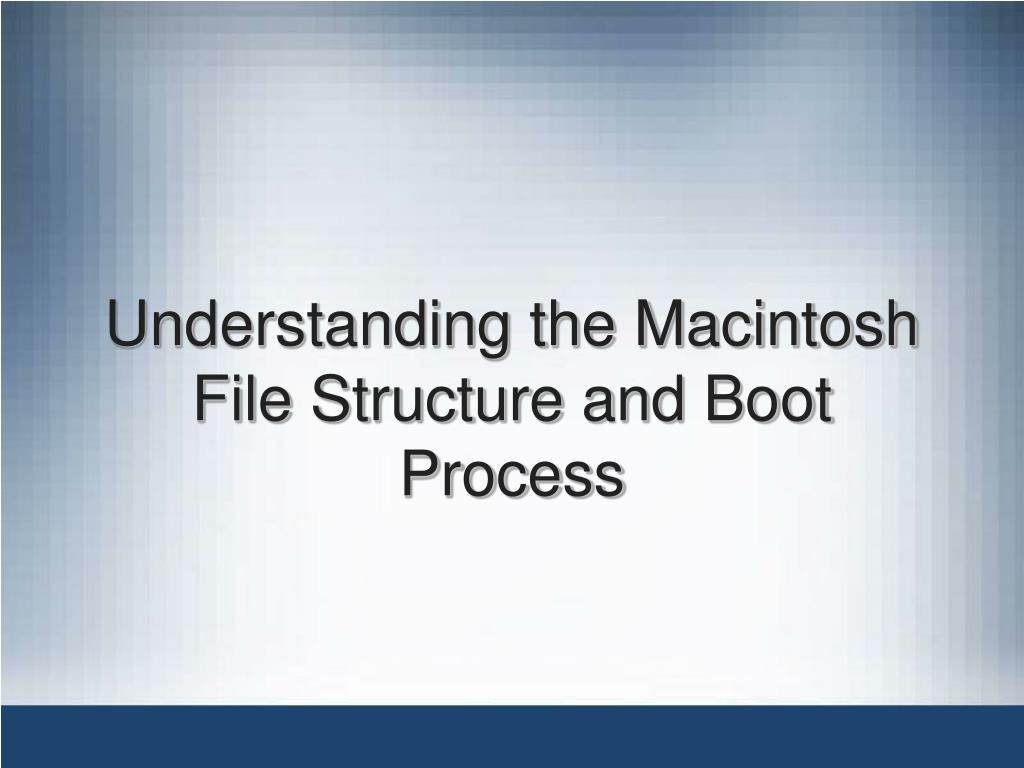 Understanding the Macintosh File Structure and Boot Process